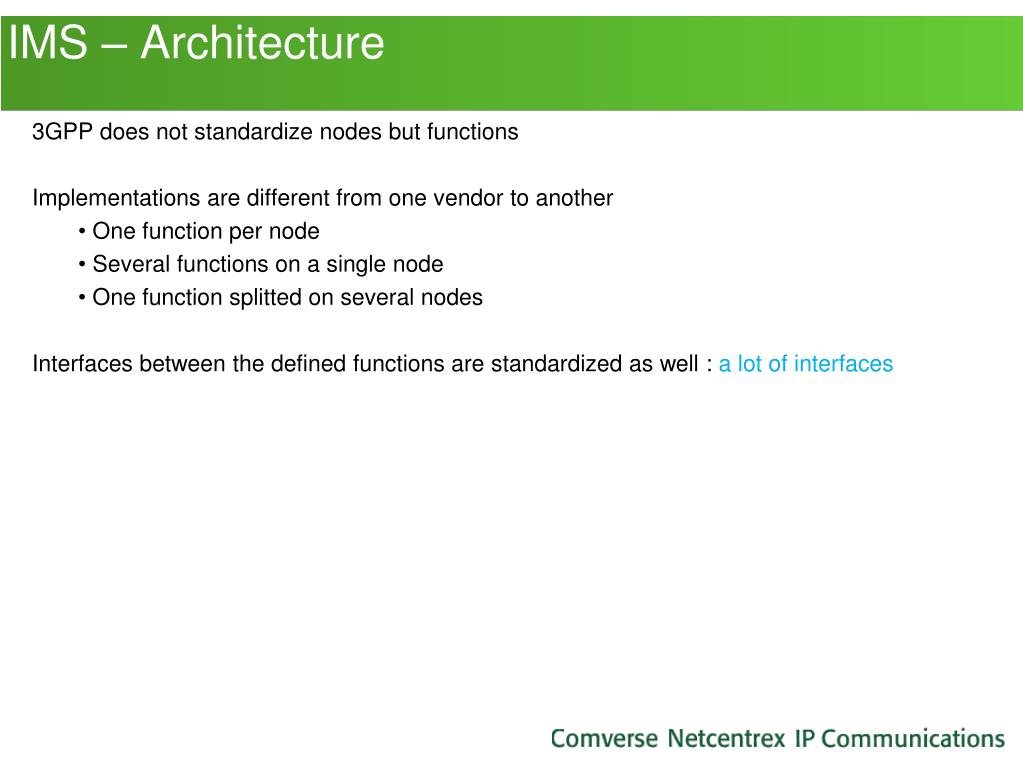 IMS – Architecture

3GPP does not standardize nodes but functions

Implementations are different from one vendor to another
• One function per node
• Several functions on a single node
• One function splitted on several nodes

Interfaces between the defined functions are standardized as well : a lot of interfaces

Comverse Netcentrex IP Communications